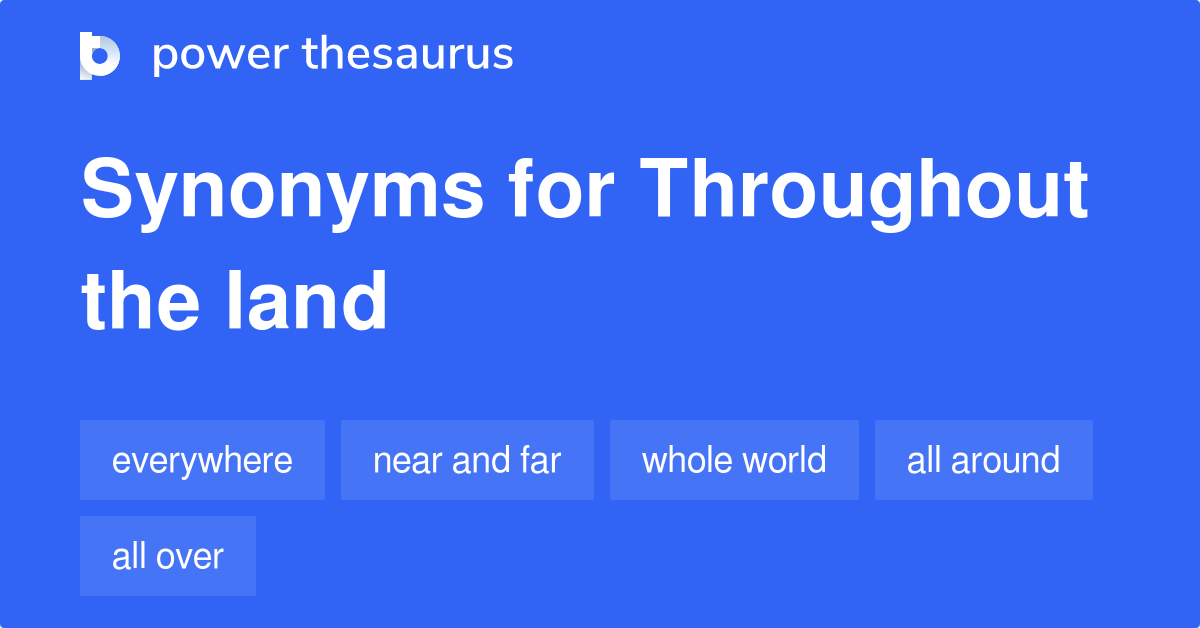 power thesaurus

Synonyms for Throughout the land

everywhere
near and far
whole world
all around
all over